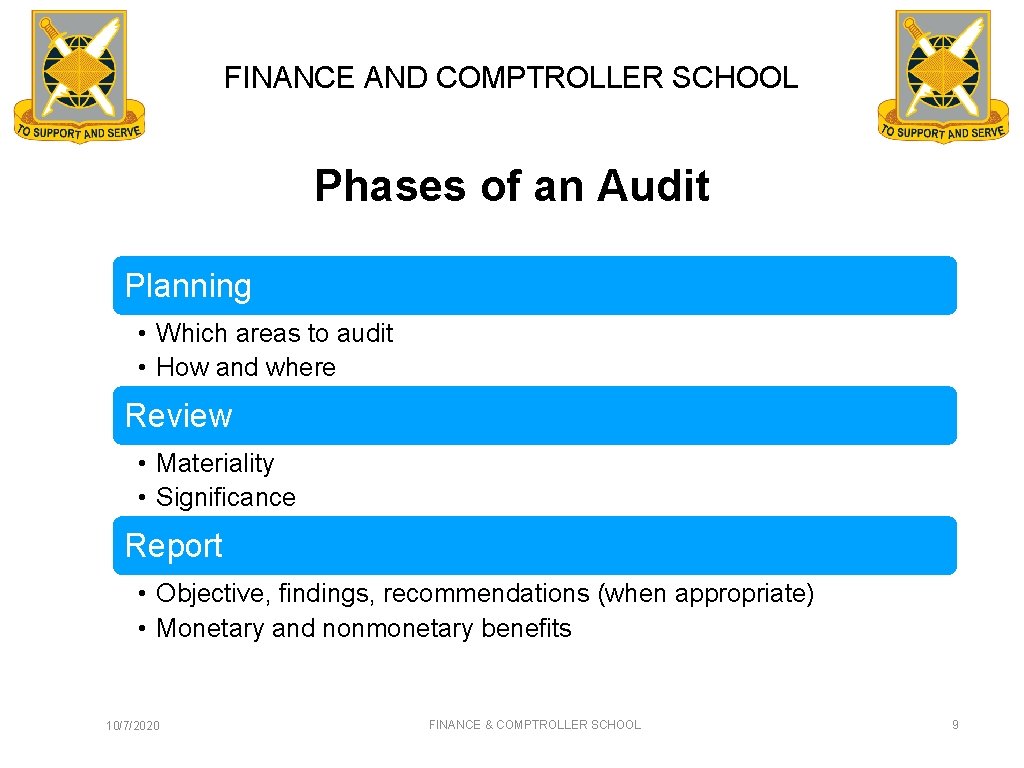 TO SUPPORT AND SERVE

FINANCE AND COMPTROLLER SCHOOL

TO SUPPORT AND SERVE

Phases of an Audit

Planning

• Which areas to audit
• How and where

Review

• Materiality
• Significance

Report

• Objective, findings, recommendations (when appropriate)
• Monetary and nonmonetary benefits

10/7/2020

FINANCE & COMPTROLLER SCHOOL

9